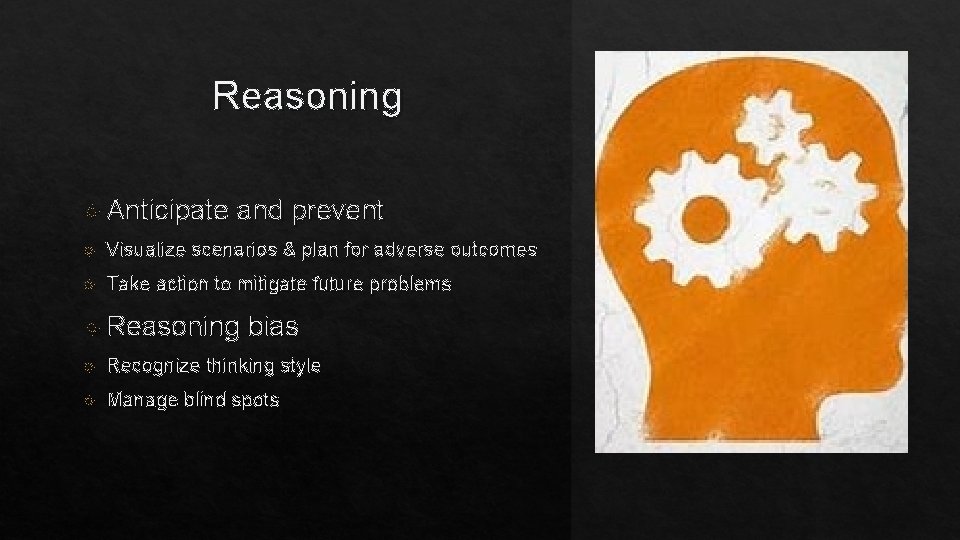 Reasoning

Anticipate and prevent

Visualize scenarios & plan for adverse outcomes

Take action to mitigate future problems

Reasoning bias

Recognize thinking style

Manage blind spots